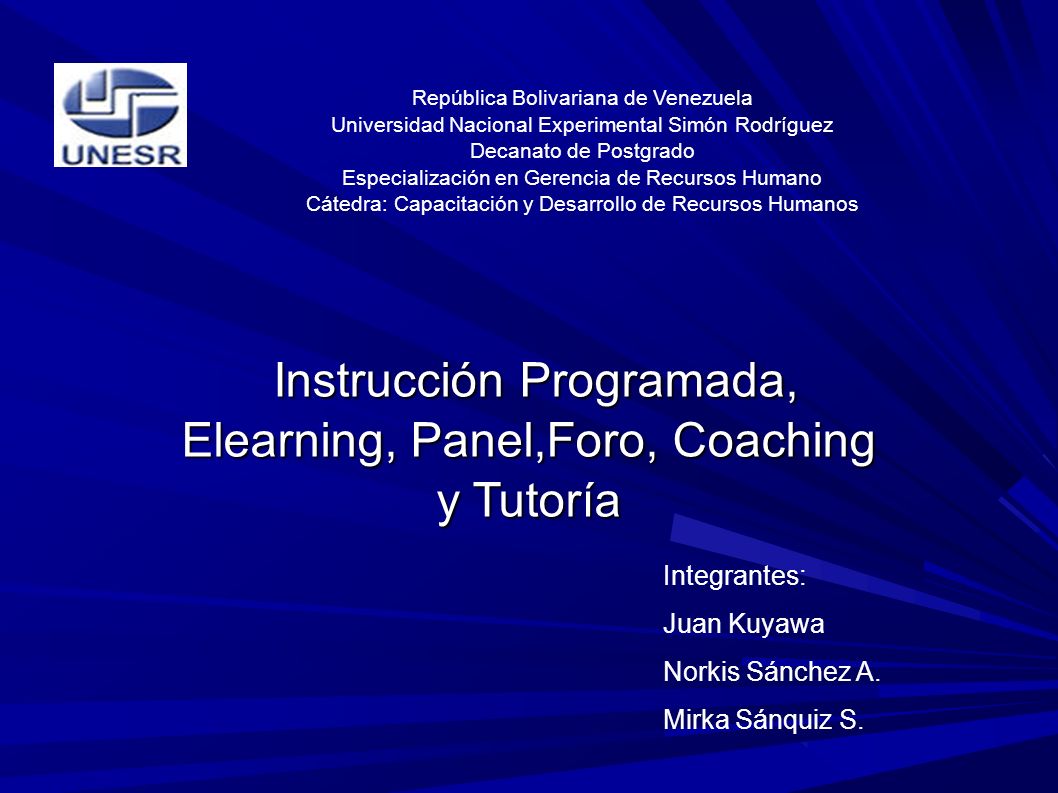 UNESR

República Bolivariana de Venezuela
Universidad Nacional Experimental Simón Rodríguez
Decanato de Postgrado
Especialización en Gerencia de Recursos Humano
Cátedra: Capacitación y Desarrollo de Recursos Humanos

Instrucción Programada, Elearning, Panel,Foro, Coaching y Tutoría

Integrantes:
Juan Kuyawa
Norkis Sánchez A.
Mirka Sánquiz S.